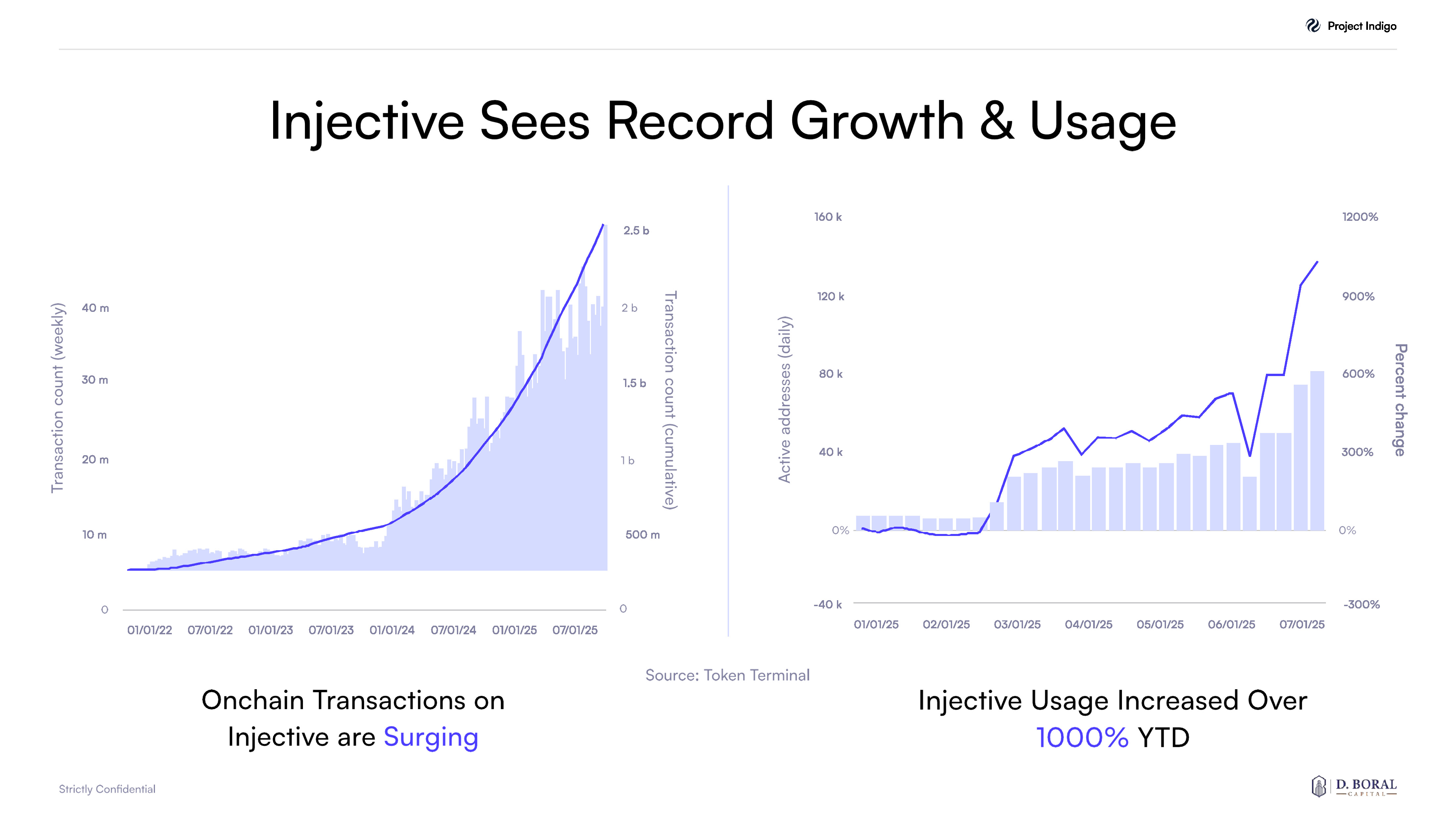 Project Indigo

Injective Sees Record Growth & Usage

Transaction count (weekly)
40 m
30 m
20 m
10 m
0
2.5 b
2 b
1.5 b
1 b
500 m
0
Transaction count (cumulative)
01/01/22 07/01/22 01/01/23 07/01/23 01/01/24 07/01/24 01/01/25 07/01/25

Active addresses (daily)
160 k
120 k
80 k
40 k
0%
-40 k
1200%
900%
600%
300%
0%
-300%
Percent change
01/01/25 02/01/25 03/01/25 04/01/25 05/01/25 06/01/25 07/01/25

Source: Token Terminal

Onchain Transactions on Injective are Surging

Injective Usage Increased Over 1000% YTD

Strictly Confidential

D. BORAL CAPITAL